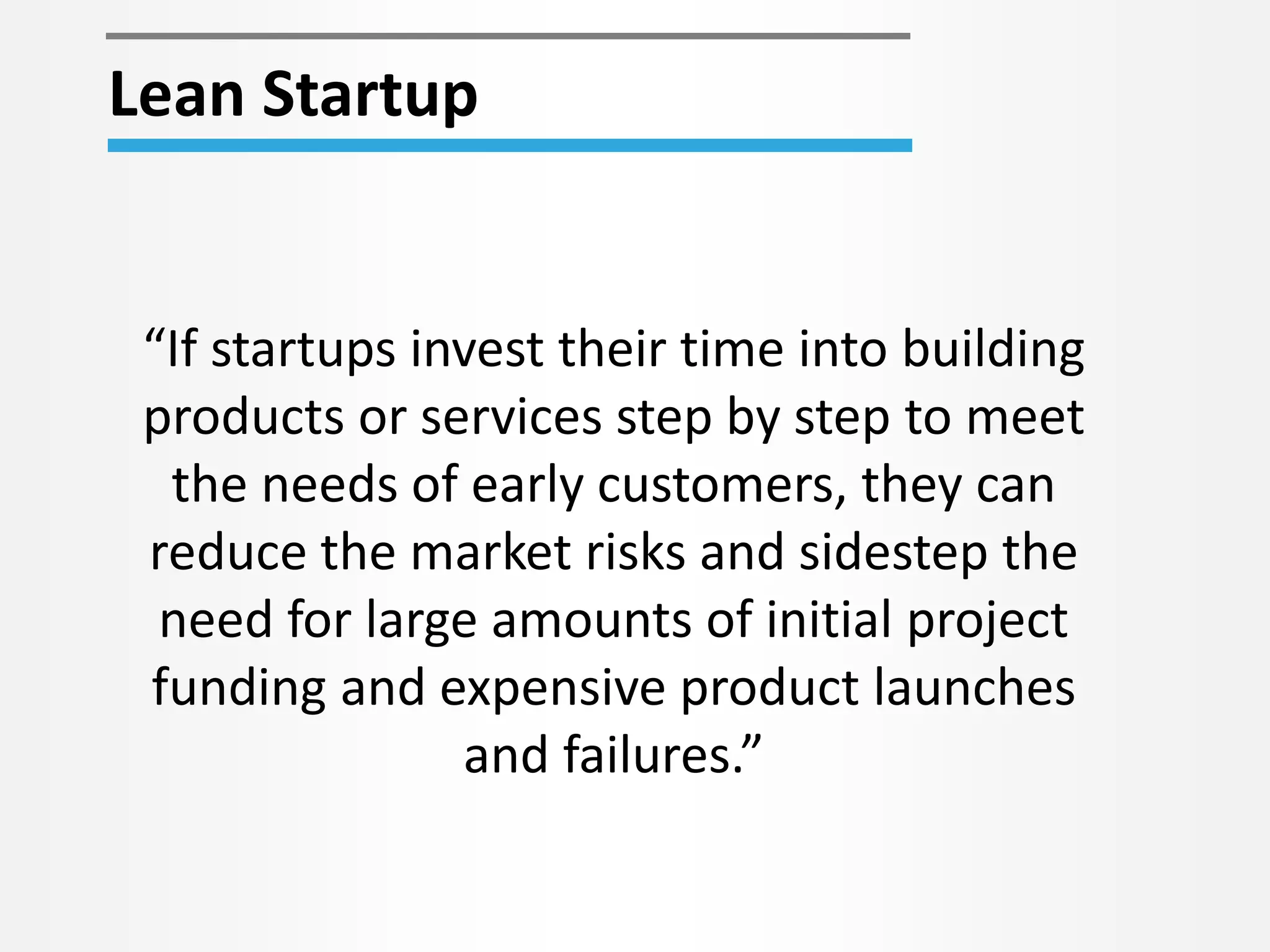 Lean Startup

“If startups invest their time into building products or services step by step to meet the needs of early customers, they can reduce the market risks and sidestep the need for large amounts of initial project funding and expensive product launches and failures.”